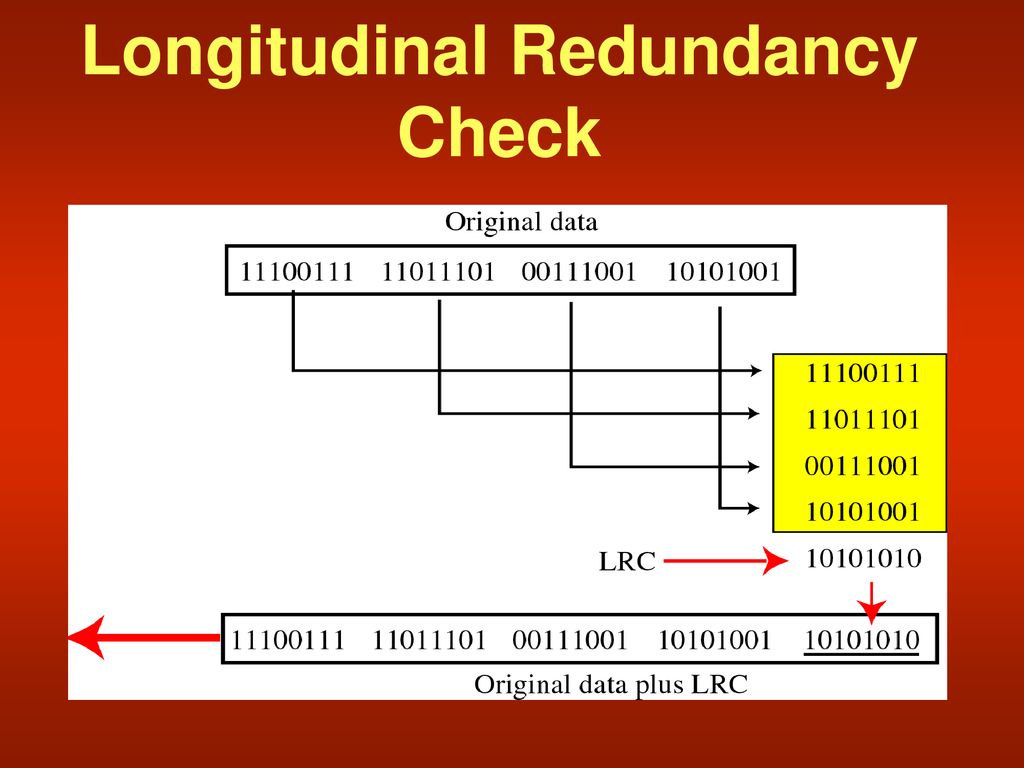 Longitudinal Redundancy Check

Original data

11100111 11011101 00111001 10101001

11100111
11011101
00111001
10101001

LRC 10101010

11100111 11011101 00111001 10101001 10101010

Original data plus LRC